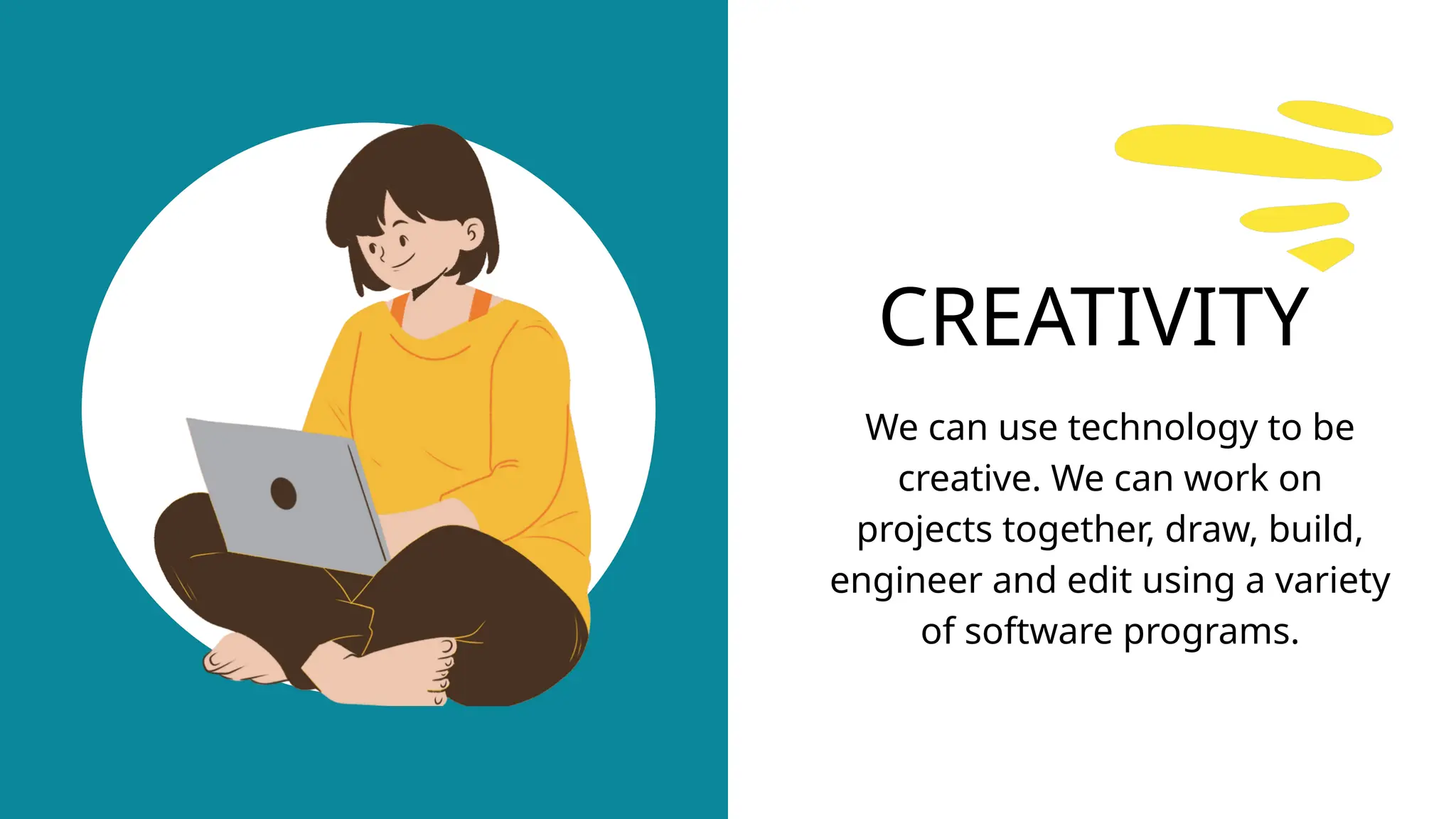 CREATIVITY

We can use technology to be creative. We can work on projects together, draw, build, engineer and edit using a variety of software programs.